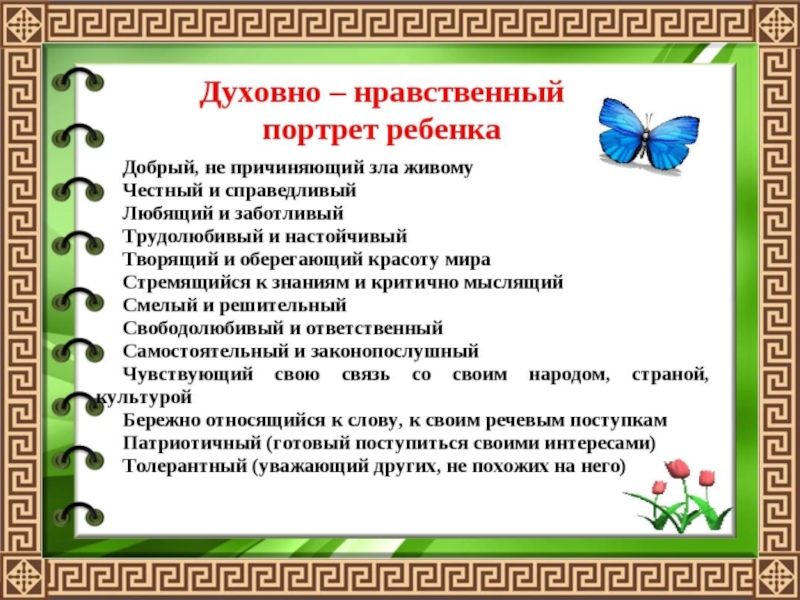 Духовно – нравственный портрет ребенка

Добрый, не причиняющий зла живому
Честный и справедливый
Любящий и заботливый
Трудолюбивый и настойчивый
Творящий и оберегающий красоту мира
Стремящийся к знаниям и критично мыслящий
Смелый и решительный
Свободолюбивый и ответственный
Самостоятельный и законопослушный
Чувствующий свою связь со своим народом, страной, культурой
Бережно относящийся к слову, к своим речевым поступкам
Патриотичный (готовый поступиться своими интересами)
Толерантный (уважающий других, не похожих на него)